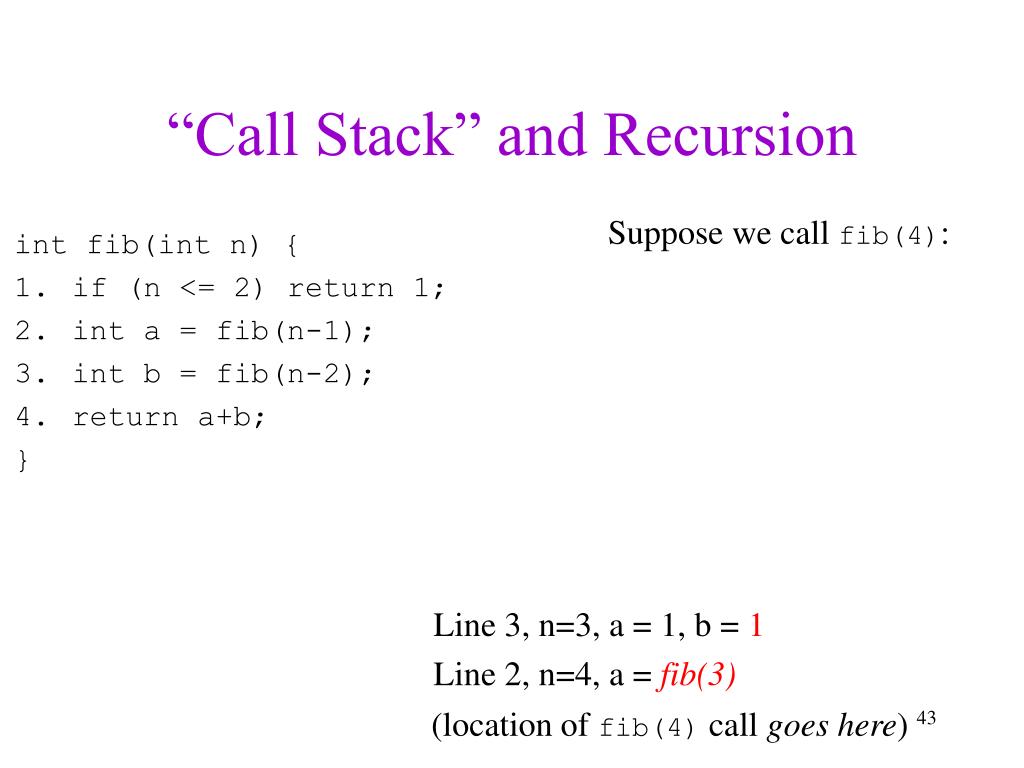 “Call Stack” and Recursion

int fib(int n) {
1. if (n <= 2) return 1;
2. int a = fib(n-1);
3. int b = fib(n-2);
4. return a+b;
}

Suppose we call fib(4):

Line 3, n=3, a = 1, b = 1

Line 2, n=4, a = fib(3)

(location of fib(4) call goes here)

43